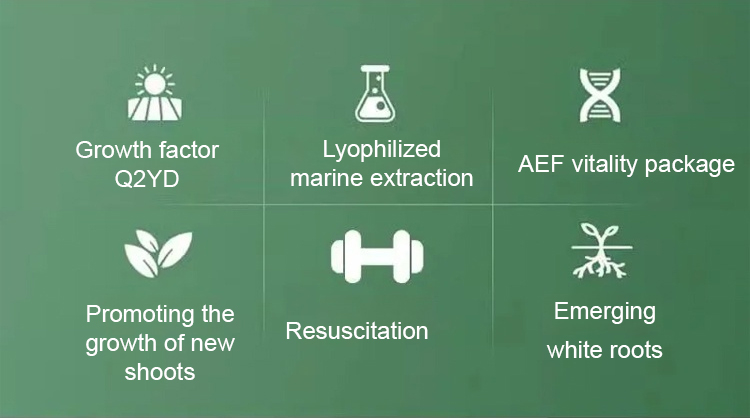 Growth factor Q2YD

Lyophilized marine extraction

AEF vitality package

Promoting the growth of new shoots

Resuscitation

Emerging white roots